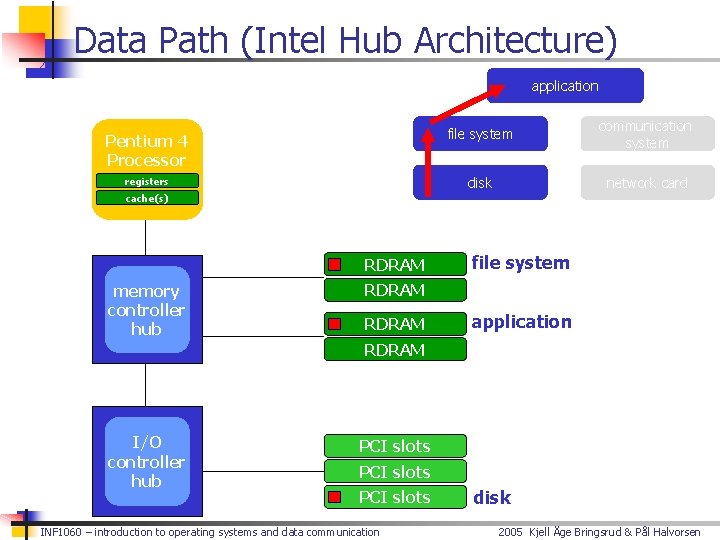 Data Path (Intel Hub Architecture)

application

file system

communication system

disk

network card

Pentium 4 Processor

registers

cache(s)

memory controller hub

RDRAM

file system

RDRAM

RDRAM

application

RDRAM

I/O controller hub

PCI slots

PCI slots

PCI slots

disk

INF1060 – introduction to operating systems and data communication

2005 Kjell Åge Bringsrud & Pål Halvorsen